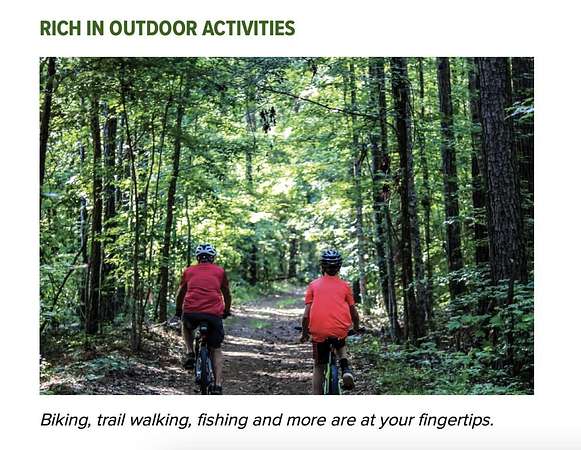 RICH IN OUTDOOR ACTIVITIES

Biking, trail walking, fishing and more are at your fingertips.